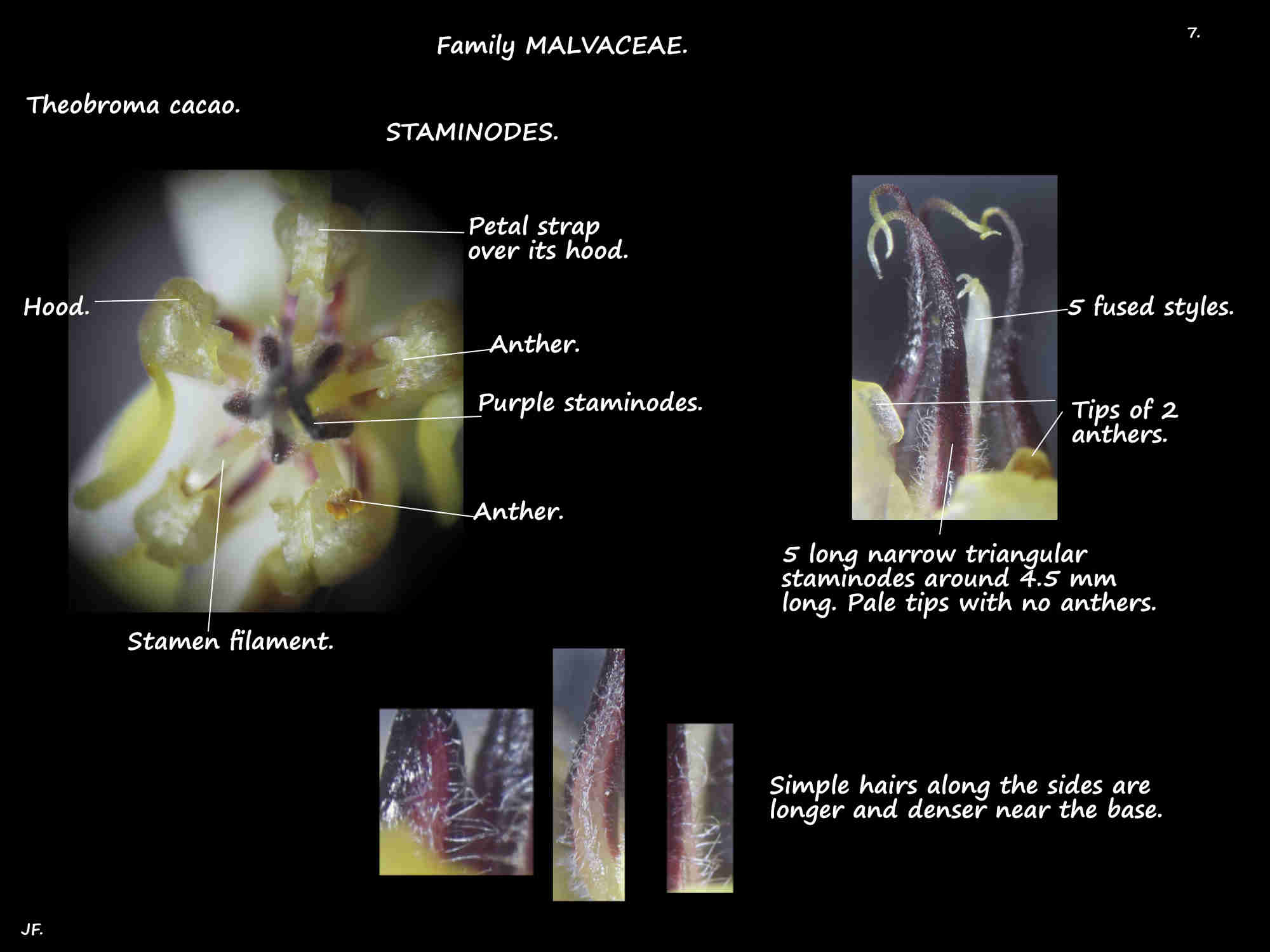 Family MALVACEAE.

7.

Theobroma cacao.

STAMINODES.

Petal strap over its hood.

Hood.

Anther.

Purple staminodes.

Anther.

Stamen filament.

5 fused styles.

Tips of 2 anthers.

5 long narrow triangular staminodes around 4.5 mm long. Pale tips with no anthers.

Simple hairs along the sides are longer and denser near the base.

JF.